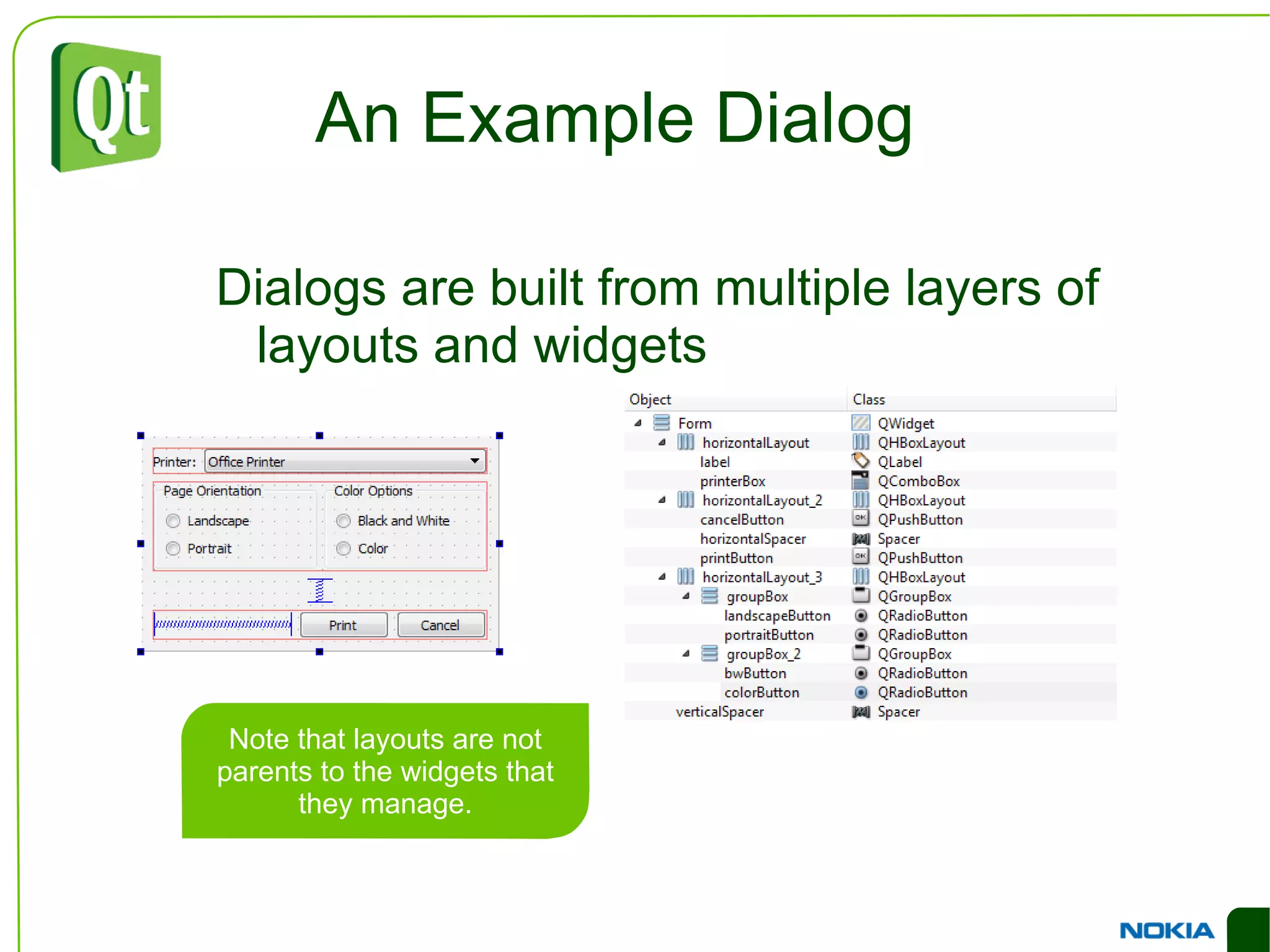 Qt

An Example Dialog

Dialogs are built from multiple layers of layouts and widgets

Printer: Office Printer

Page Orientation
Landscape
Portrait

Color Options
Black and White
Color

Print
Cancel

| Object | Class |
|---|---|
| Form | QWidget |
| horizontalLayout | QHBoxLayout |
| label | QLabel |
| printerBox | QComboBox |
| horizontalLayout_2 | QHBoxLayout |
| cancelButton | QPushButton |
| horizontalSpacer | Spacer |
| printButton | QPushButton |
| horizontalLayout_3 | QHBoxLayout |
| groupBox | QGroupBox |
| landscapeButton | QRadioButton |
| portraitButton | QRadioButton |
| groupBox_2 | QGroupBox |
| bwButton | QRadioButton |
| colorButton | QRadioButton |
| verticalSpacer | Spacer |

Note that layouts are not parents to the widgets that they manage.

NOKIA